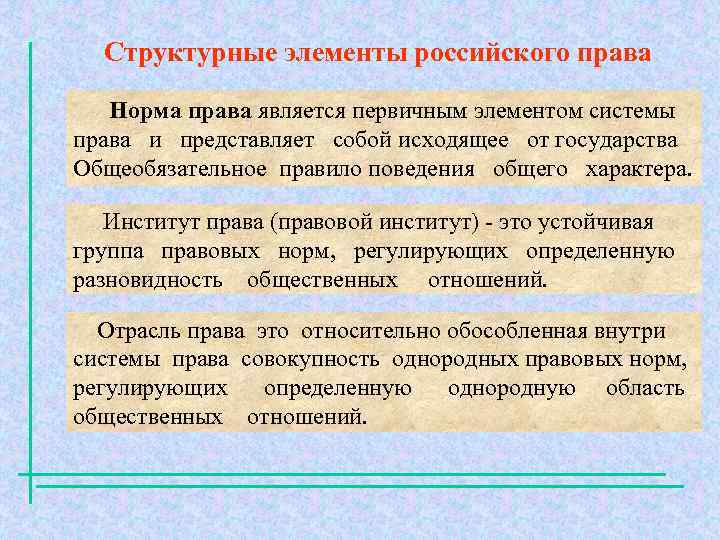 Структурные элементы российского права

Норма права является первичным элементом системы права и представляет собой исходящее от государства Общеобязательное правило поведения общего характера.

Институт права (правовой институт) - это устойчивая группа правовых норм, регулирующих определенную разновидность общественных отношений.

Отрасль права это относительно обособленная внутри системы права совокупность однородных правовых норм, регулирующих определенную однородную область общественных отношений.